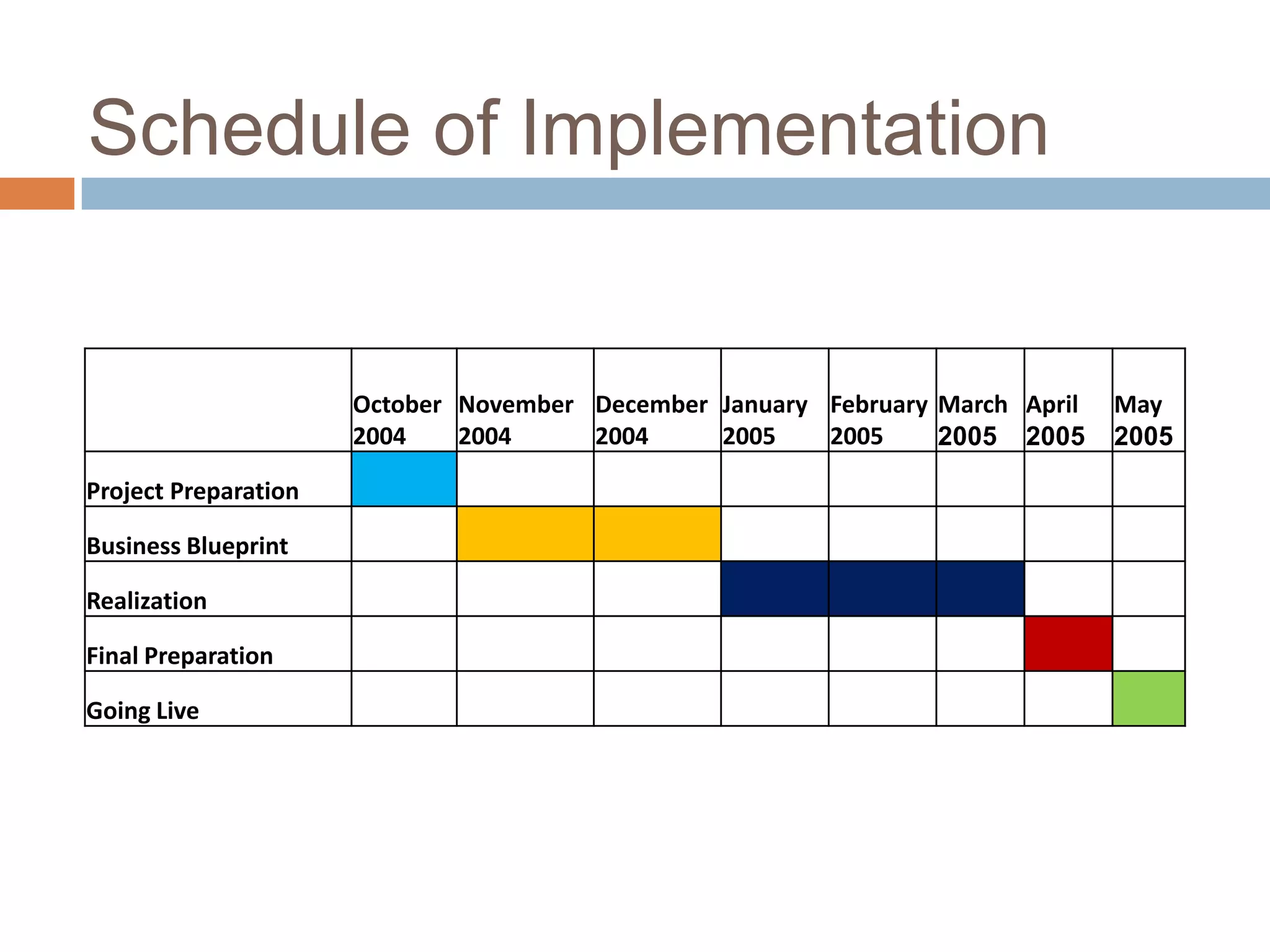 Schedule of Implementation

| | October 2004 | November 2004 | December 2004 | January 2005 | February 2005 | March 2005 | April 2005 | May 2005 |
|---|---|---|---|---|---|---|---|---|
| Project Preparation | | | | | | | | |
| Business Blueprint | | | | | | | | |
| Realization | | | | | | | | |
| Final Preparation | | | | | | | | |
| Going Live | | | | | | | | |